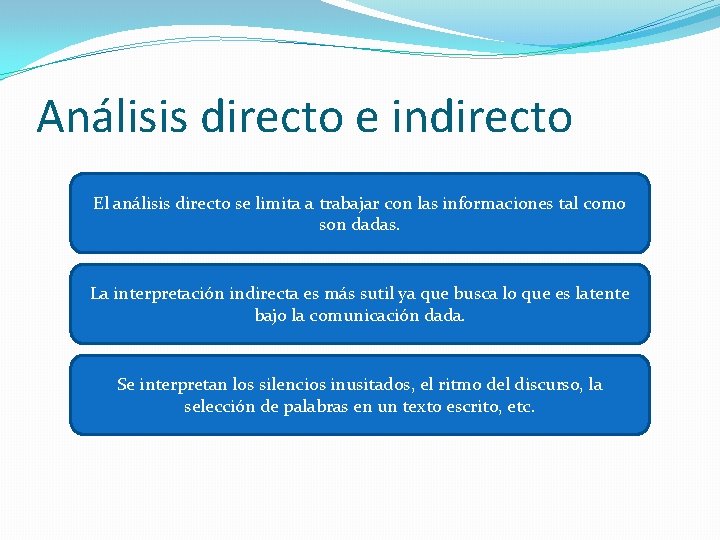 Análisis directo e indirecto

El análisis directo se limita a trabajar con las informaciones tal como son dadas.

La interpretación indirecta es más sutil ya que busca lo que es latente bajo la comunicación dada.

Se interpretan los silencios inusitados, el ritmo del discurso, la selección de palabras en un texto escrito, etc.